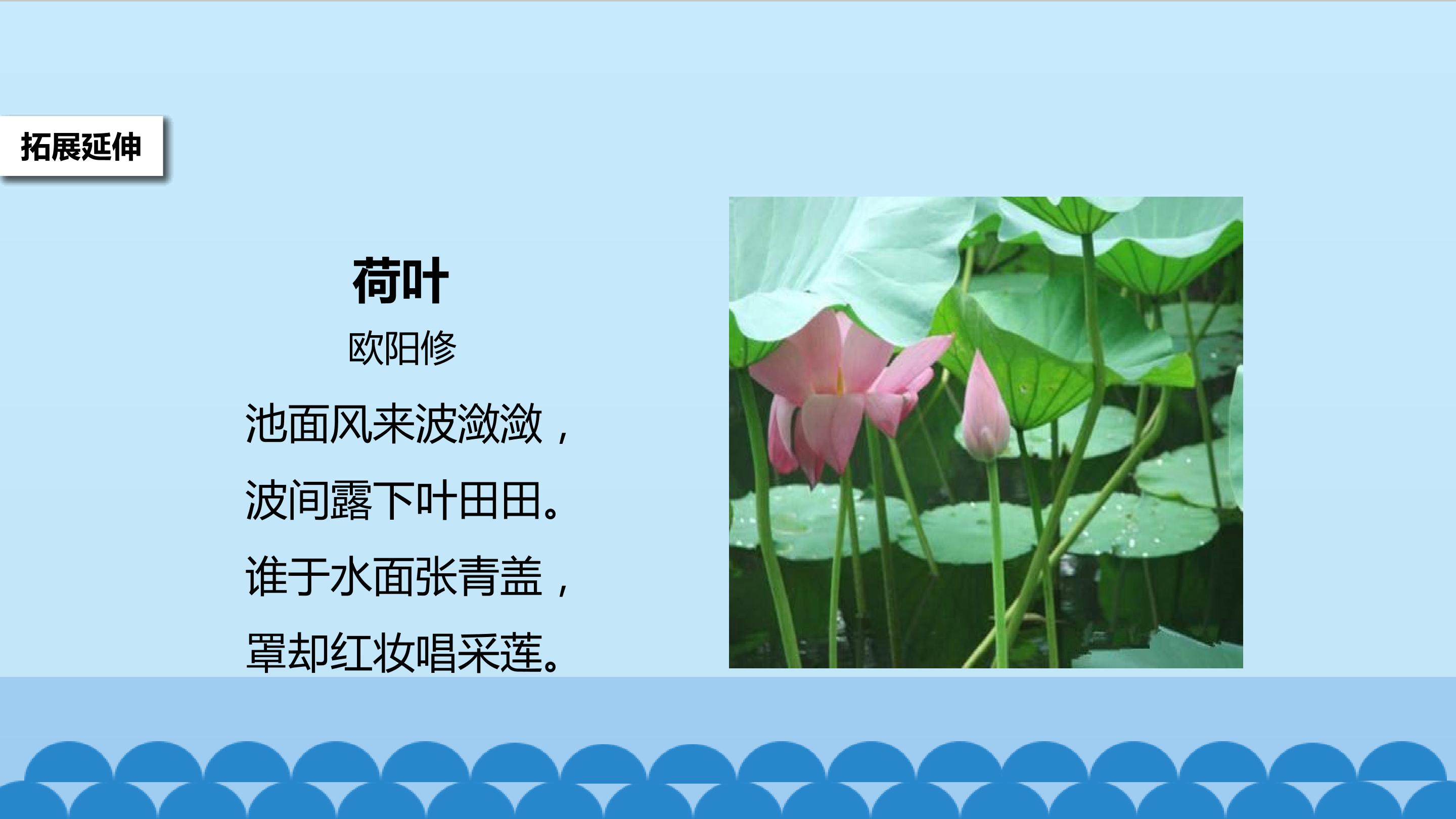 拓展延伸

荷叶

欧阳修

池面风来波潋潋，
波间露下叶田田。
谁于水面张青盖，
罩却红妆唱采莲。